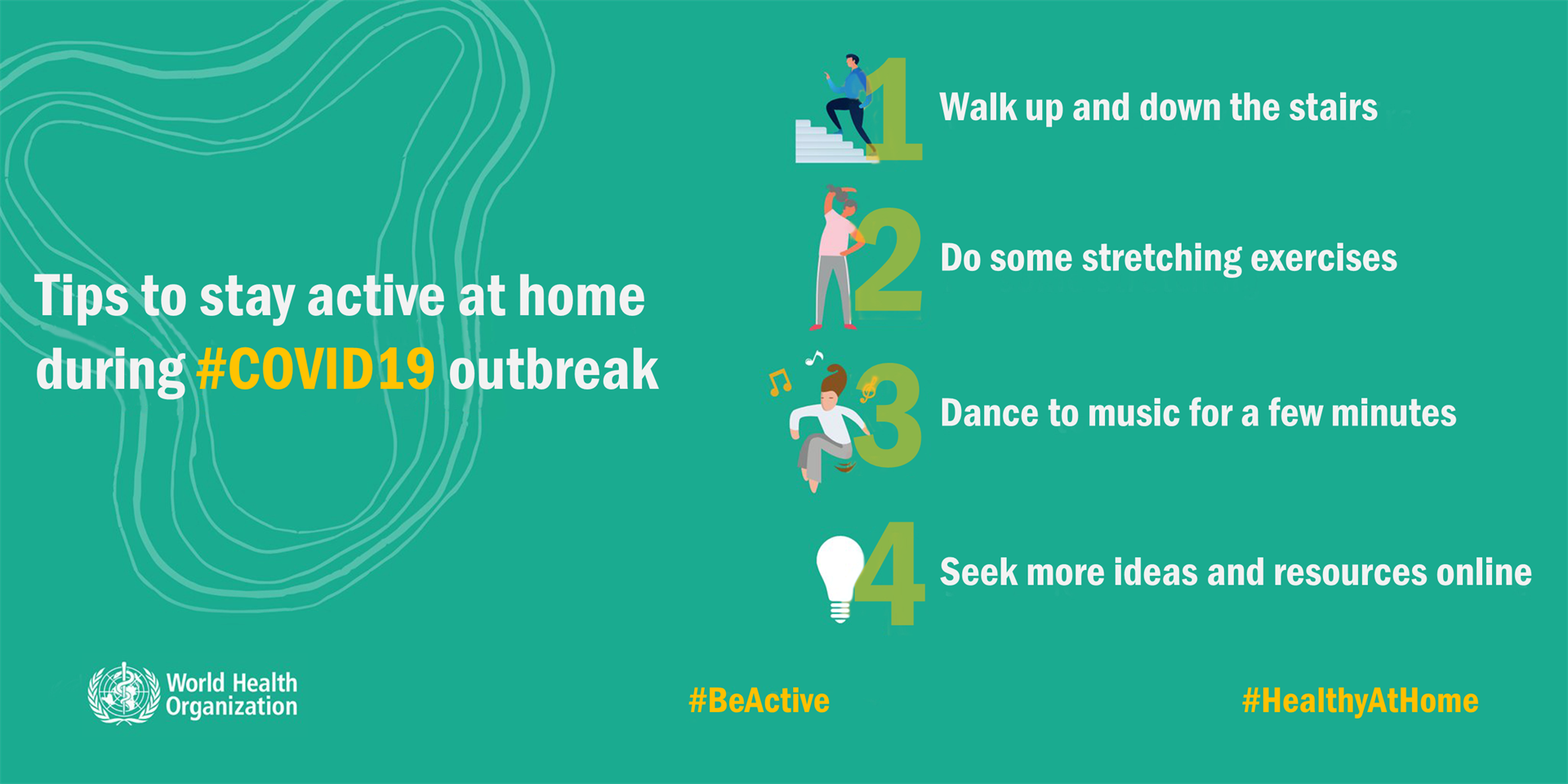 Tips to stay active at home during #COVID19 outbreak

1 Walk up and down the stairs

2 Do some stretching exercises

3 Dance to music for a few minutes

4 Seek more ideas and resources online

World Health Organization

#BeActive

#HealthyAtHome